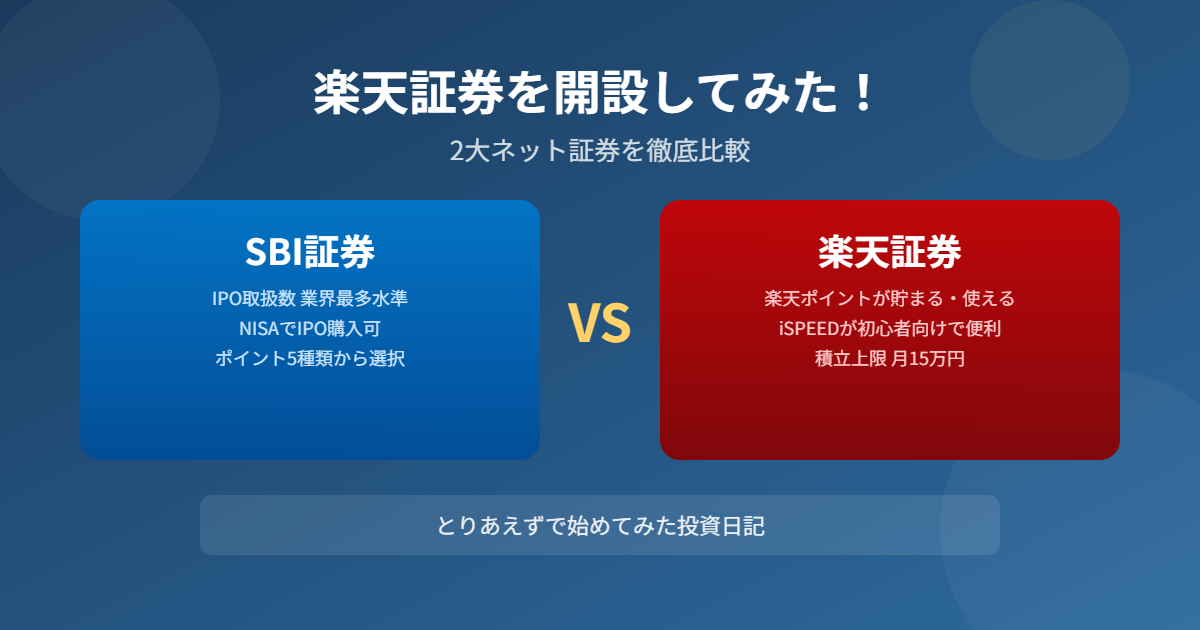 楽天証券を開設してみた！

2大ネット証券を徹底比較

SBI証券

IPO取扱数 業界最多水準
NISAでIPO購入可
ポイント5種類から選択

VS

楽天証券

楽天ポイントが貯まる・使える
iSPEEDが初心者向けで便利
積立上限 月15万円

とりあえずで始めてみた投資日記